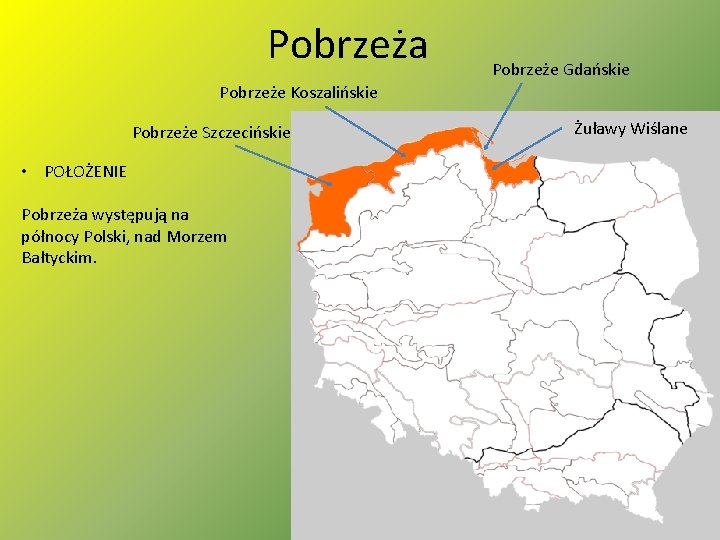 Pobrzeża

Pobrzeże Gdańskie

Pobrzeże Koszalińskie

Pobrzeże Szczecińskie

Żuławy Wiślane

• POŁOŻENIE

Pobrzeża występują na północy Polski, nad Morzem Bałtyckim.